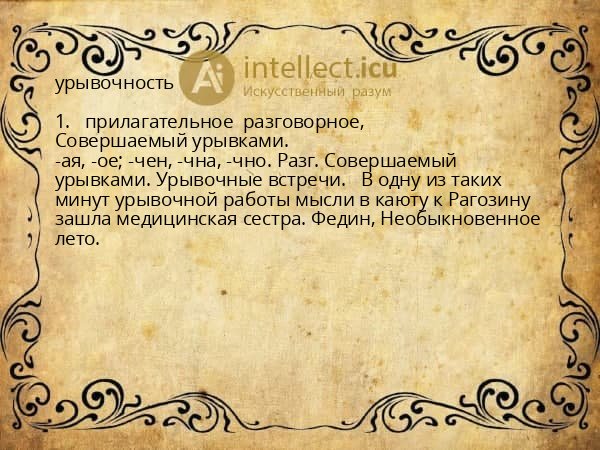 урывочность

Ai intellect.icu
Искусственный разум

1. прилагательное разговорное, Совершаемый урывками.
-ая, -ое; -чен, -чна, -чно. Разг. Совершаемый урывками. Урывочные встречи. В одну из таких минут урывочной работы мысли в каюту к Рагозину зашла медицинская сестра. Федин, Необыкновенное лето.